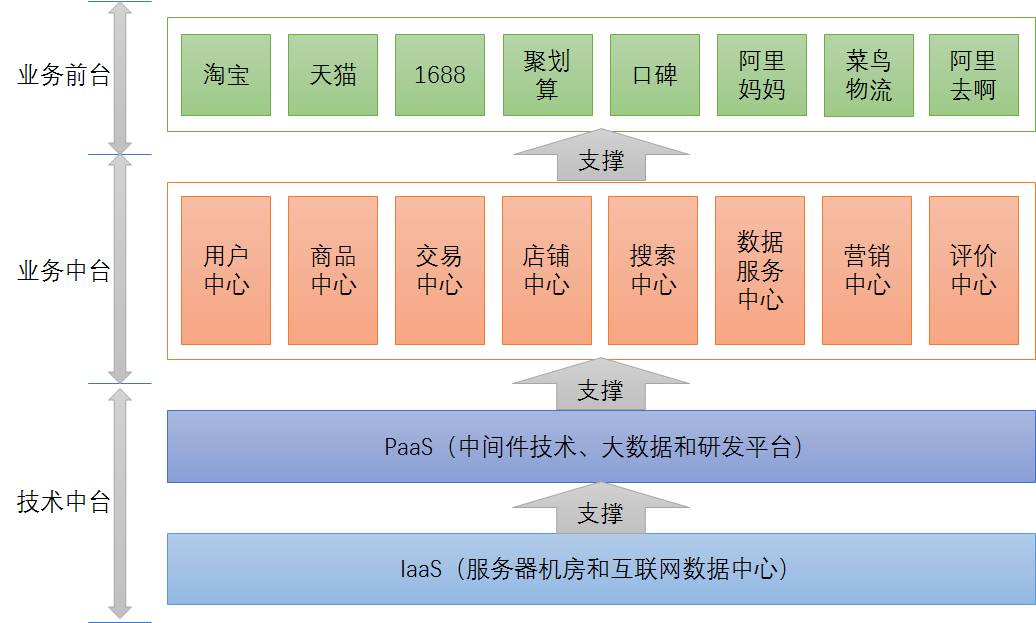 业务前台

淘宝 天猫 1688 聚划算 口碑 阿里妈妈 菜鸟物流 阿里去啊

支撑

业务中台

用户中心 商品中心 交易中心 店铺中心 搜索中心 数据服务中心 营销中心 评价中心

支撑

技术中台

PaaS（中间件技术、大数据和研发平台）

支撑

IaaS（服务器机房和互联网数据中心）